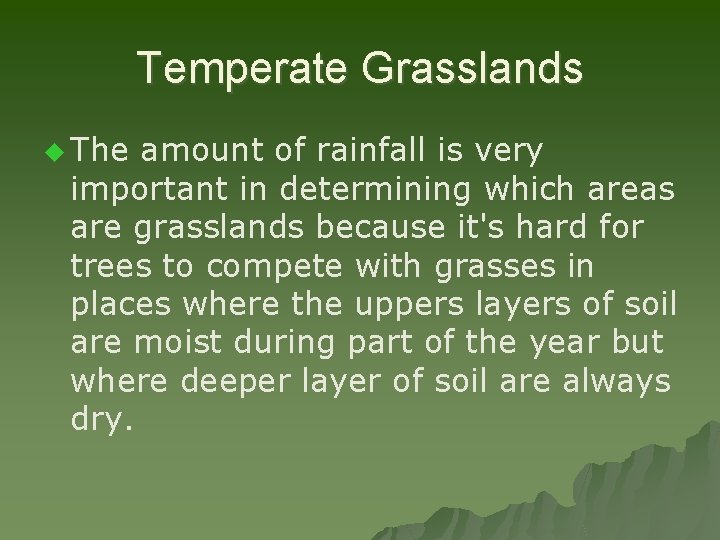 Temperate Grasslands

The amount of rainfall is very important in determining which areas are grasslands because it's hard for trees to compete with grasses in places where the uppers layers of soil are moist during part of the year but where deeper layer of soil are always dry.